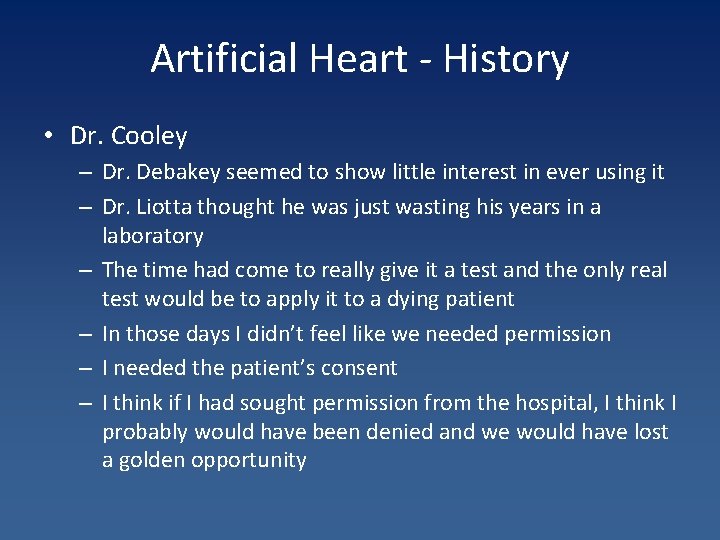 Artificial Heart - History

• Dr. Cooley
– Dr. Debakey seemed to show little interest in ever using it
– Dr. Liotta thought he was just wasting his years in a laboratory
– The time had come to really give it a test and the only real test would be to apply it to a dying patient
– In those days I didn't feel like we needed permission
– I needed the patient's consent
– I think if I had sought permission from the hospital, I think I probably would have been denied and we would have lost a golden opportunity